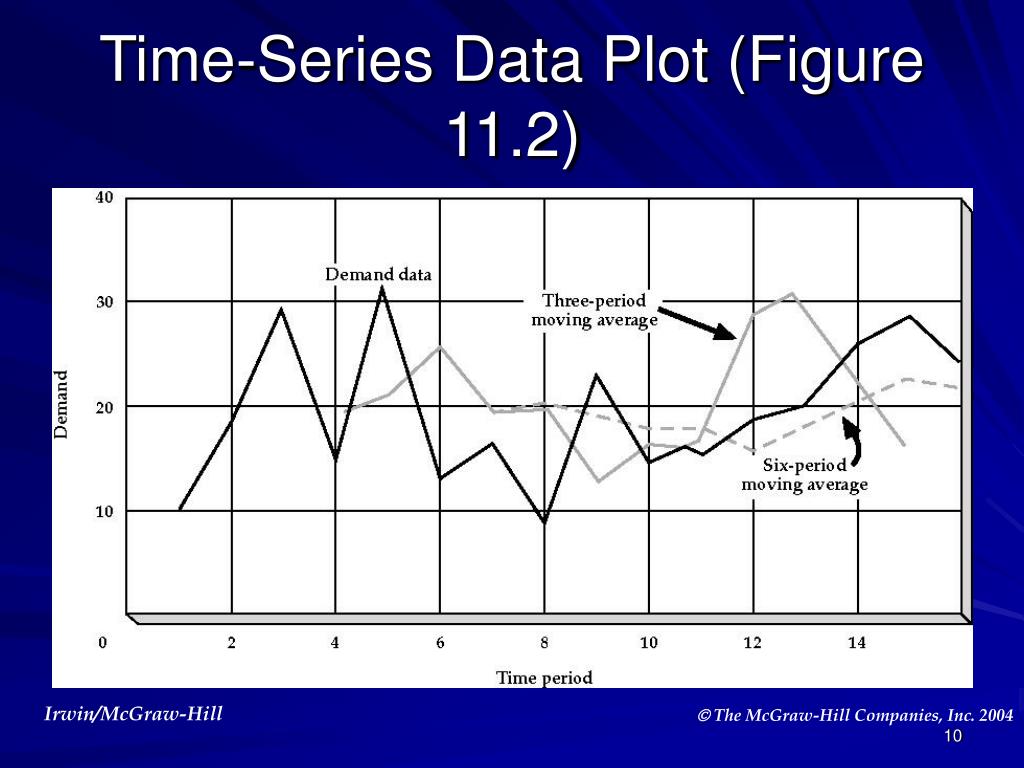 Time-Series Data Plot (Figure 11.2)

40
30
20
10
0
Demand
Demand data
Three-period moving average
Six-period moving average
2
4
6
8
10
12
14
Time period

Irwin/McGraw-Hill

© The McGraw-Hill Companies, Inc. 2004

10